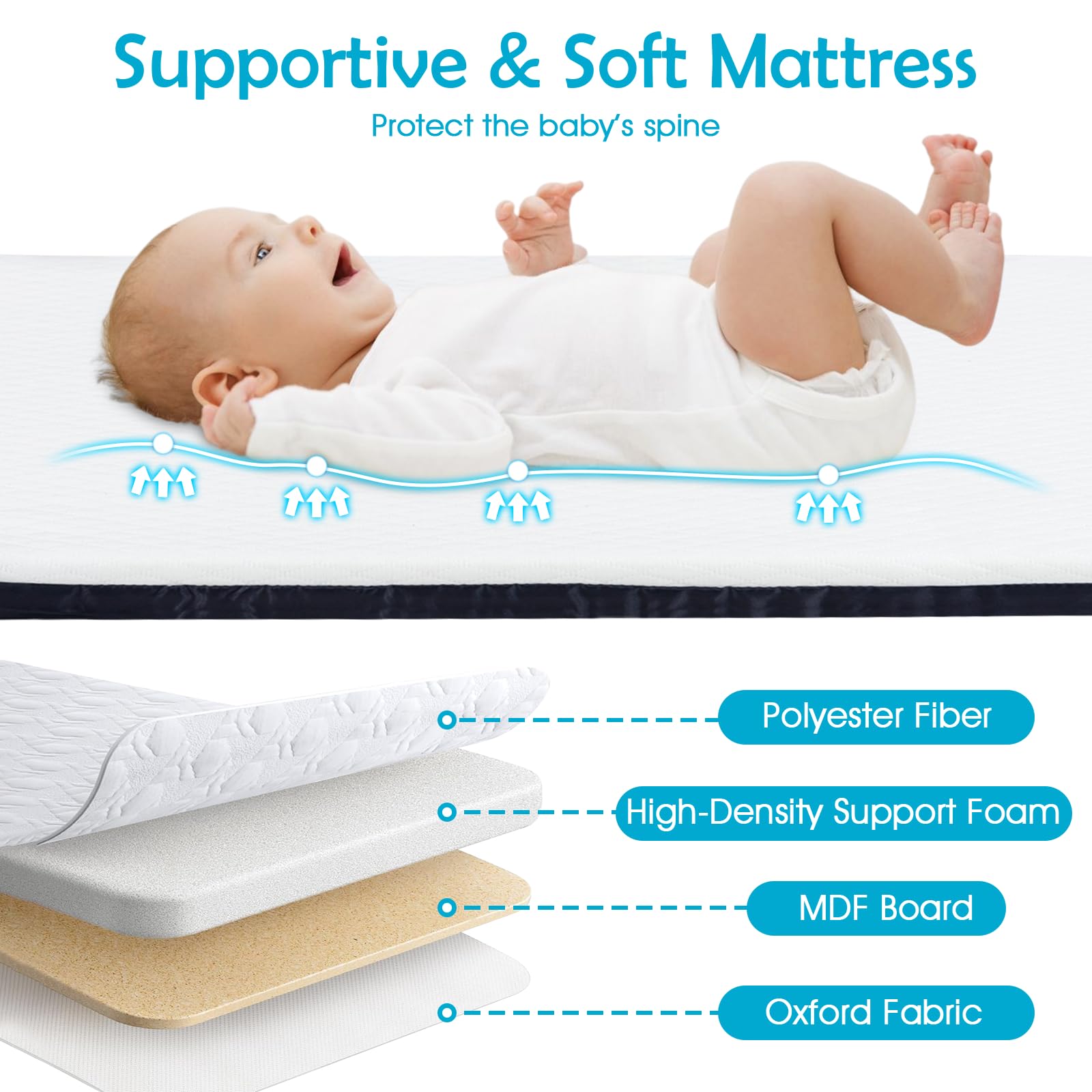 Supportive & Soft Mattress

Protect the baby's spine

Polyester Fiber

High-Density Support Foam

MDF Board

Oxford Fabric